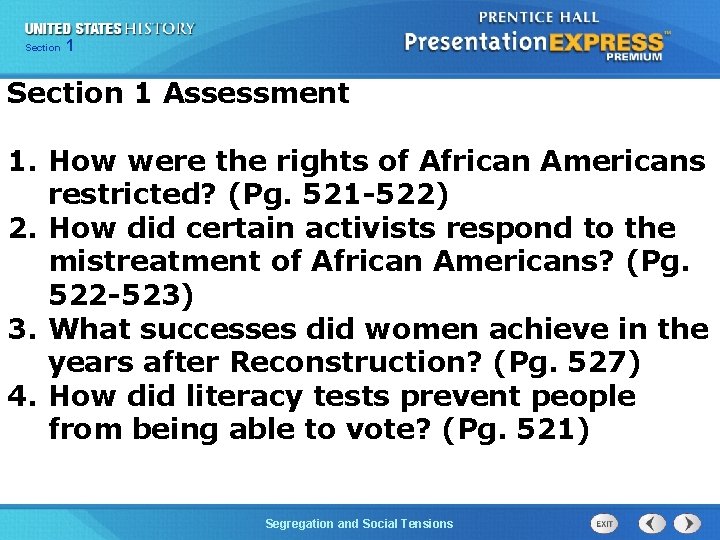 UNITED STATES HISTORY
Section 1

PRENTICE HALL
PresentationEXPRESS™
PREMIUM

Section 1 Assessment

1. How were the rights of African Americans restricted? (Pg. 521-522)
2. How did certain activists respond to the mistreatment of African Americans? (Pg. 522-523)
3. What successes did women achieve in the years after Reconstruction? (Pg. 527)
4. How did literacy tests prevent people from being able to vote? (Pg. 521)

Segregation and Social Tensions

EXIT